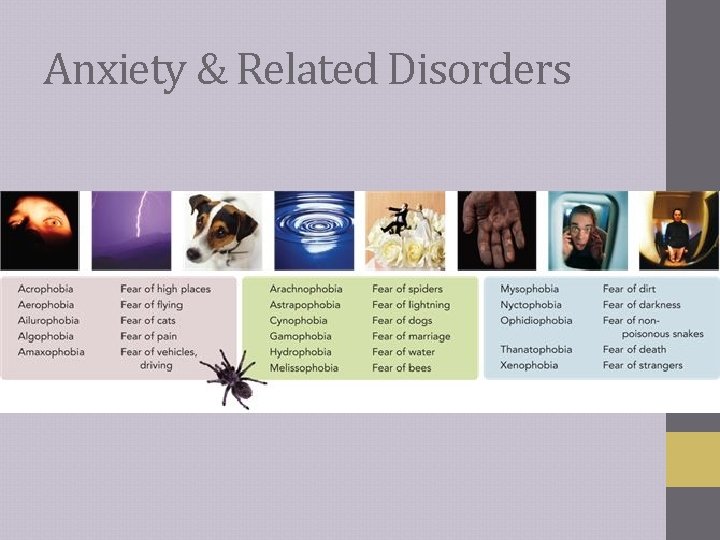 Anxiety & Related Disorders

| | |
|---|---|
| Acrophobia | Fear of high places |
| Aerophobia | Fear of flying |
| Ailurophobia | Fear of cats |
| Algophobia | Fear of pain |
| Amaxophobia | Fear of vehicles, driving |

| | |
|---|---|
| Arachnophobia | Fear of spiders |
| Astrapophobia | Fear of lightning |
| Cynophobia | Fear of dogs |
| Gamophobia | Fear of marriage |
| Hydrophobia | Fear of water |
| Melissophobia | Fear of bees |

| | |
|---|---|
| Mysophobia | Fear of dirt |
| Nyctophobia | Fear of darkness |
| Ophidiophobia | Fear of non-poisonous snakes |
| Thanatophobia | Fear of death |
| Xenophobia | Fear of strangers |